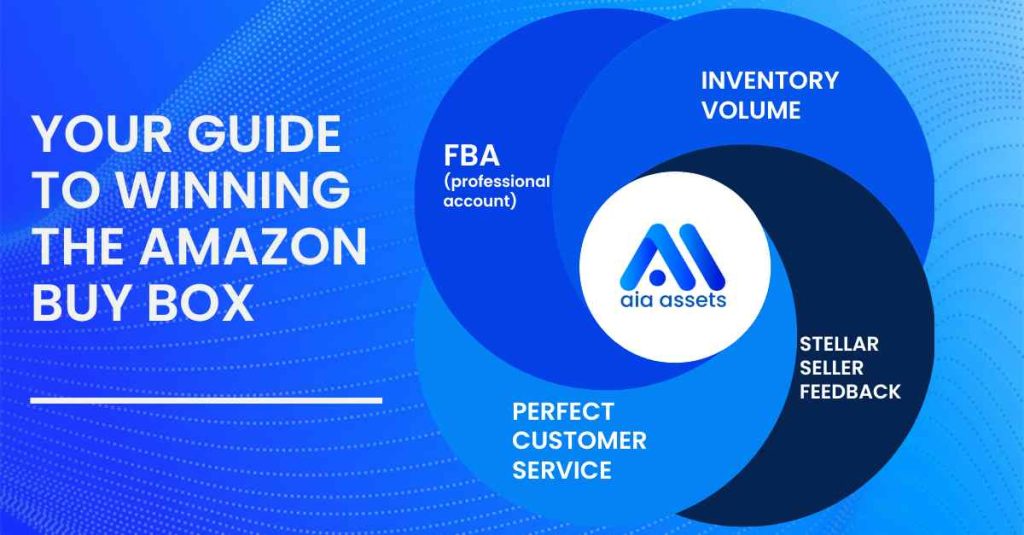 YOUR GUIDE TO WINNING THE AMAZON BUY BOX

FBA
(professional account)

INVENTORY VOLUME

aia assets

STELLAR SELLER FEEDBACK

PERFECT CUSTOMER SERVICE